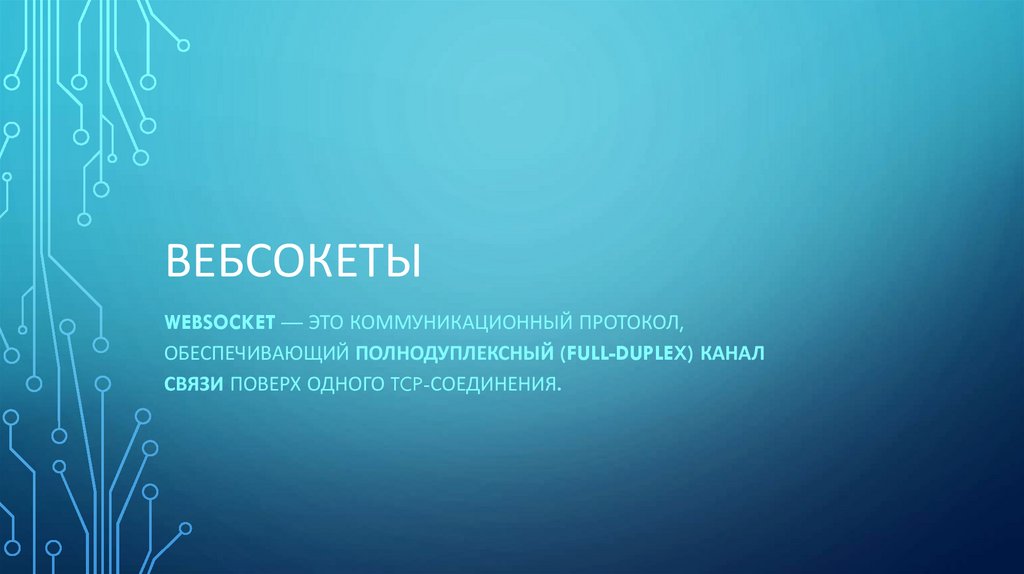 ВЕБСОКЕТЫ

WEBSOCKET — ЭТО КОММУНИКАЦИОННЫЙ ПРОТОКОЛ, ОБЕСПЕЧИВАЮЩИЙ ПОЛНОДУПЛЕКСНЫЙ (FULL-DUPLEX) КАНАЛ СВЯЗИ ПОВЕРХ ОДНОГО TCP-СОЕДИНЕНИЯ.